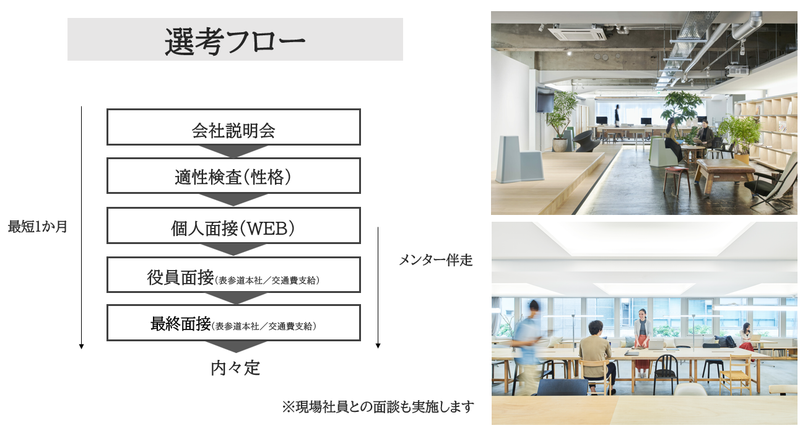 選考フロー

最短1か月

会社説明会

適性検査(性格)

個人面接(WEB)

役員面接(表参道本社/交通費支給)

最終面接(表参道本社/交通費支給)

内々定

メンター伴走

※現場社員との面談も実施します